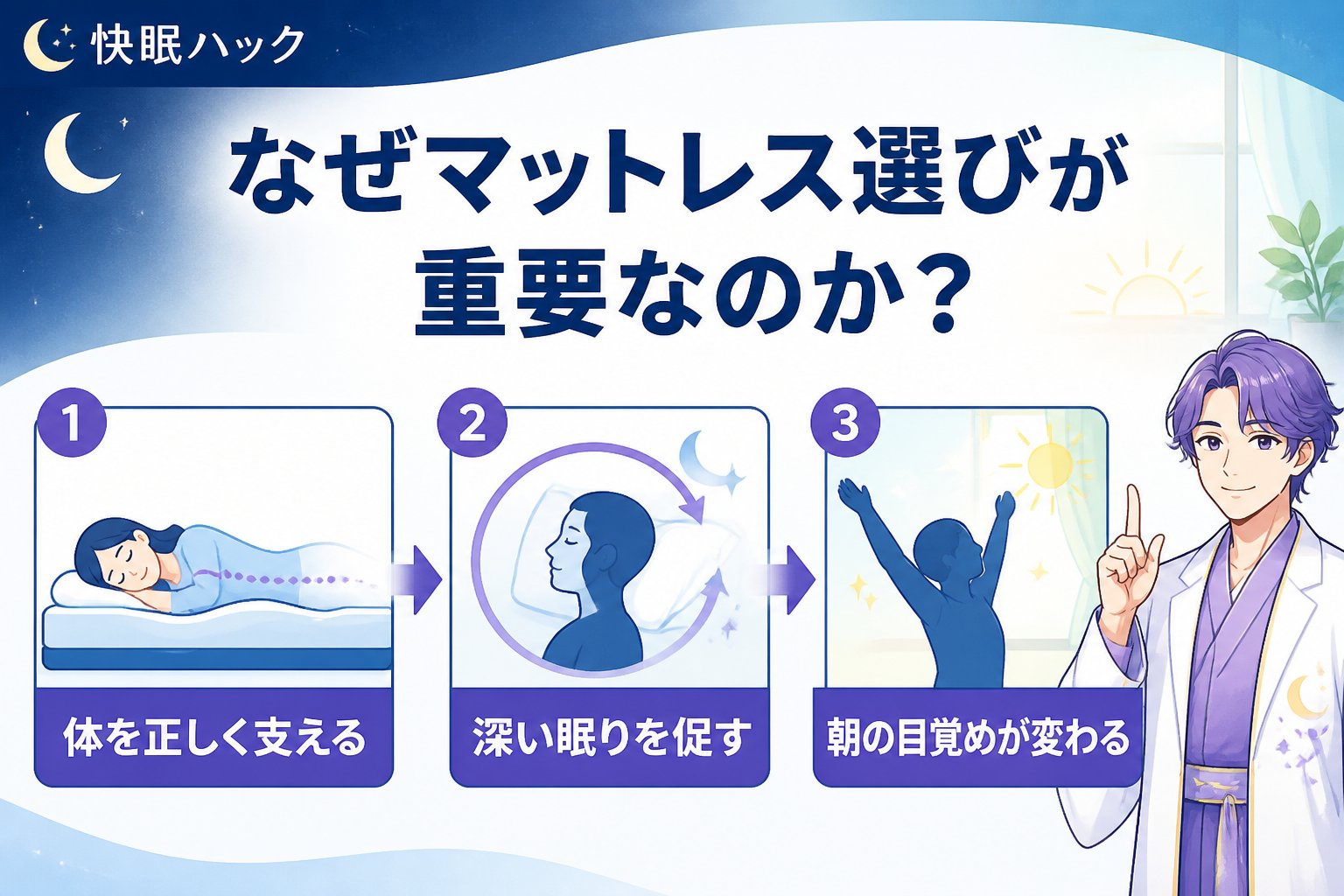 快眠ハック

なぜマットレス選びが重要なのか？

1
体を正しく支える

2
深い眠りを促す

3
朝の目覚めが変わる